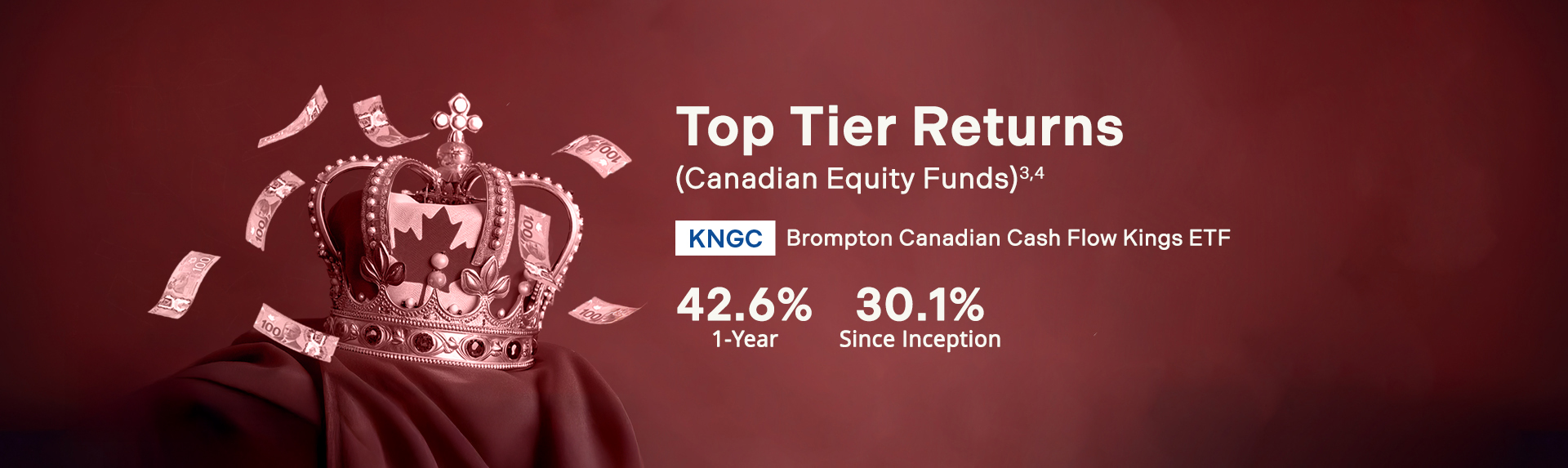 Top Tier Returns
(Canadian Equity Funds)$^{3,4}$

KNGC Brompton Canadian Cash Flow Kings ETF

42.6%
1-Year

30.1%
Since Inception